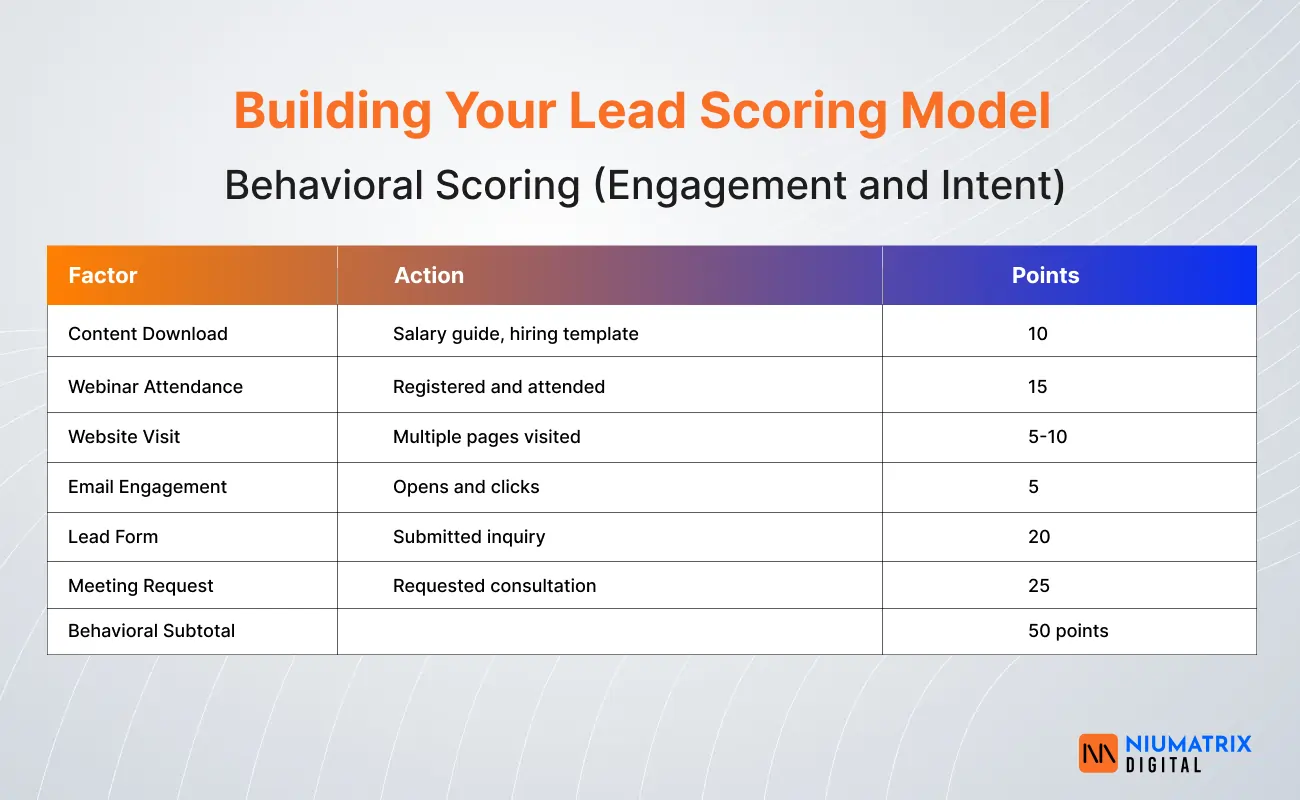 Building Your Lead Scoring Model

Behavioral Scoring (Engagement and Intent)

| Factor | Action | Points |
|---|---|---|
| Content Download | Salary guide, hiring template | 10 |
| Webinar Attendance | Registered and attended | 15 |
| Website Visit | Multiple pages visited | 5-10 |
| Email Engagement | Opens and clicks | 5 |
| Lead Form | Submitted inquiry | 20 |
| Meeting Request | Requested consultation | 25 |
| Behavioral Subtotal | | 50 points |

NIUMATRIX DIGITAL